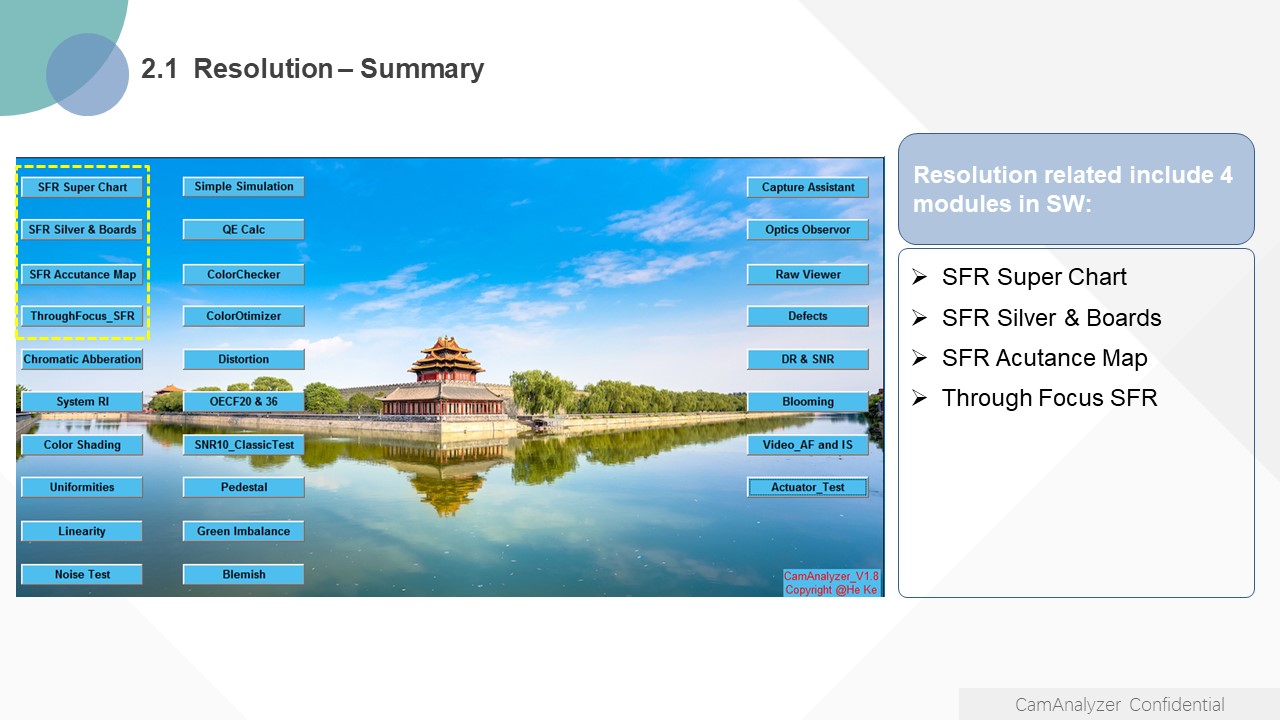 2.1 Resolution – Summary

SFR Super Chart
SFR Silver & Boards
SFR Accutance Map
ThroughFocus_SFR
Chromatic Abberation
System RI
Color Shading
Uniformities
Linearity
Noise Test

Simple Simulation
QE Calc
ColorChecker
ColorOtimizer
Distortion
OECF20 & 36
SNR10_ClassicTest
Pedestal
Green Imbalance
Blemish

Capture Assistant
Optics Observor
Raw Viewer
Defects
DR & SNR
Blooming
Video_AF and IS
Actuator_Test

CamAnalyzer_V1.8
Copyright @He Ke

Resolution related include 4 modules in SW:

➢ SFR Super Chart
➢ SFR Silver & Boards
➢ SFR Acutance Map
➢ Through Focus SFR

CamAnalyzer Confidential